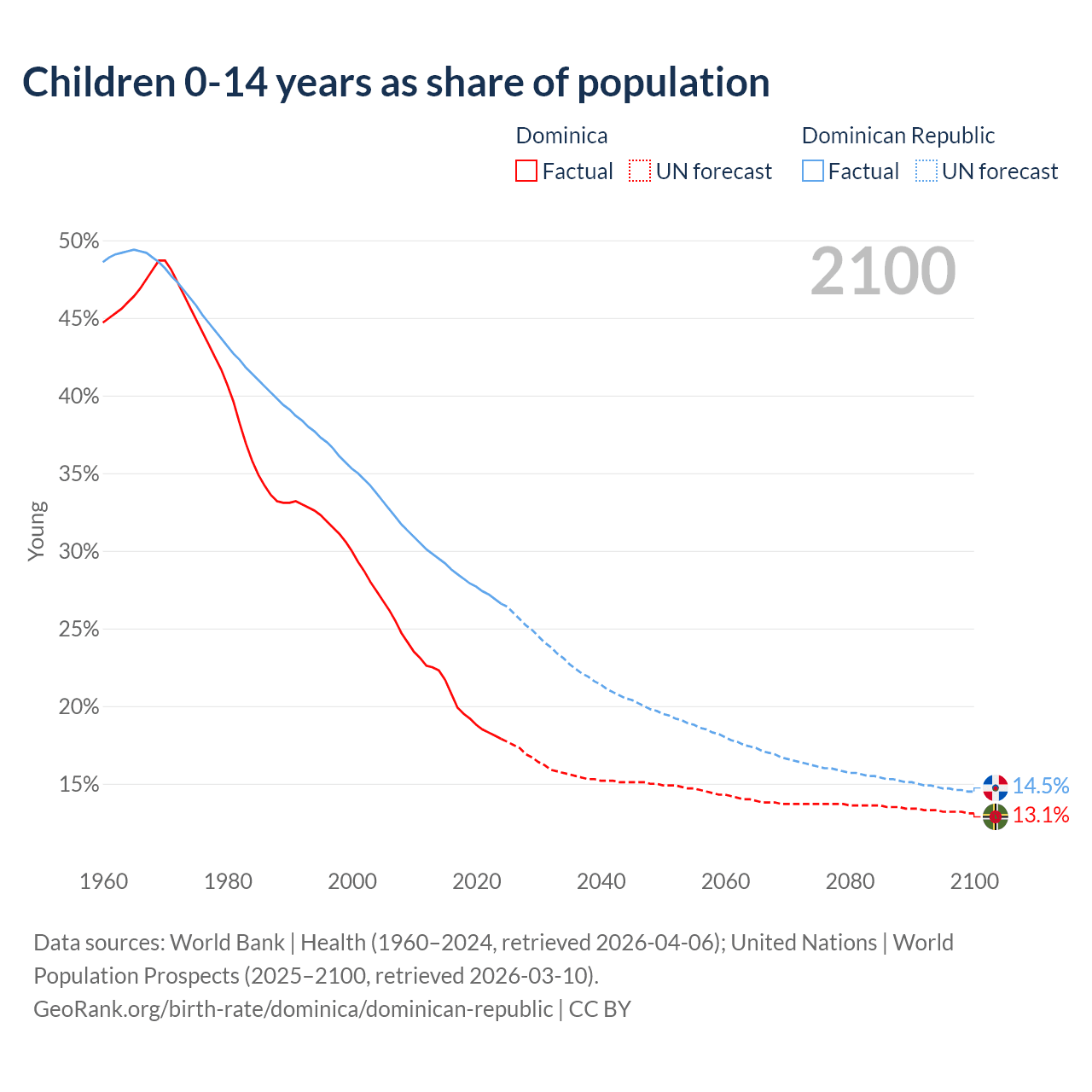 Children 0-14 years as share of population

Dominica
Factual UN forecast

Dominican Republic
Factual UN forecast

2100

50%
45%
40%
35%
30%
25%
20%
15%

Young

14.5%
13.1%

1960 1980 2000 2020 2040 2060 2080 2100

Data sources: World Bank | Health (1960–2024, retrieved 2026-04-06); United Nations | World Population Prospects (2025–2100, retrieved 2026-03-10).
GeoRank.org/birth-rate/dominica/dominican-republic | CC BY